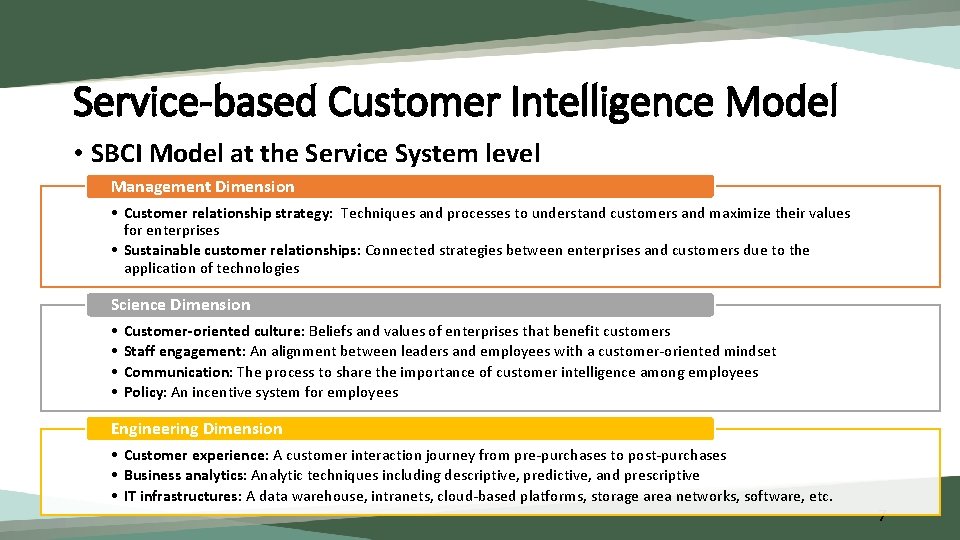 Service-based Customer Intelligence Model

• SBCI Model at the Service System level

Management Dimension

• Customer relationship strategy: Techniques and processes to understand customers and maximize their values for enterprises
• Sustainable customer relationships: Connected strategies between enterprises and customers due to the application of technologies

Science Dimension

• Customer-oriented culture: Beliefs and values of enterprises that benefit customers
• Staff engagement: An alignment between leaders and employees with a customer-oriented mindset
• Communication: The process to share the importance of customer intelligence among employees
• Policy: An incentive system for employees

Engineering Dimension

• Customer experience: A customer interaction journey from pre-purchases to post-purchases
• Business analytics: Analytic techniques including descriptive, predictive, and prescriptive
• IT infrastructures: A data warehouse, intranets, cloud-based platforms, storage area networks, software, etc.

7